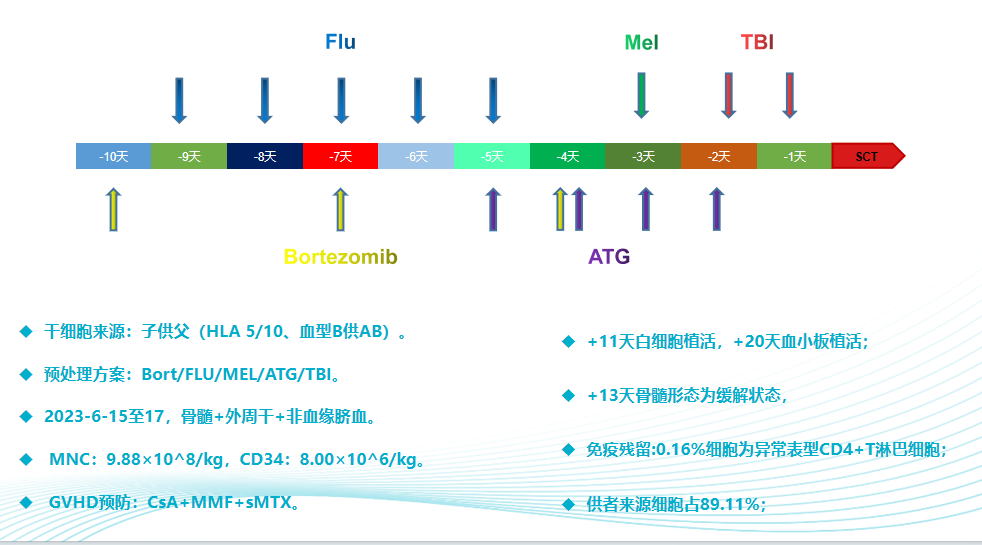 Flu

Mel

TBI

-10天 -9天 -8天 -7天 -6天 -5天 -4天 -3天 -2天 -1天 SCT

Bortezomib

ATG

◆ 干细胞来源：子供父（HLA 5/10、血型B供AB）。

◆ 预处理方案：Bort/FLU/MEL/ATG/TBI。

◆ 2023-6-15至17，骨髓+外周干+非血缘脐血。

◆ MNC：9.88×10^8/kg，CD34：8.00×10^6/kg。

◆ GVHD预防：CsA+MMF+sMTX。

◆ +11天白细胞植活，+20天血小板植活；

◆ +13天骨髓形态为缓解状态，

◆ 免疫残留:0.16%细胞为异常表型CD4+T淋巴细胞；

◆ 供者来源细胞占89.11%；